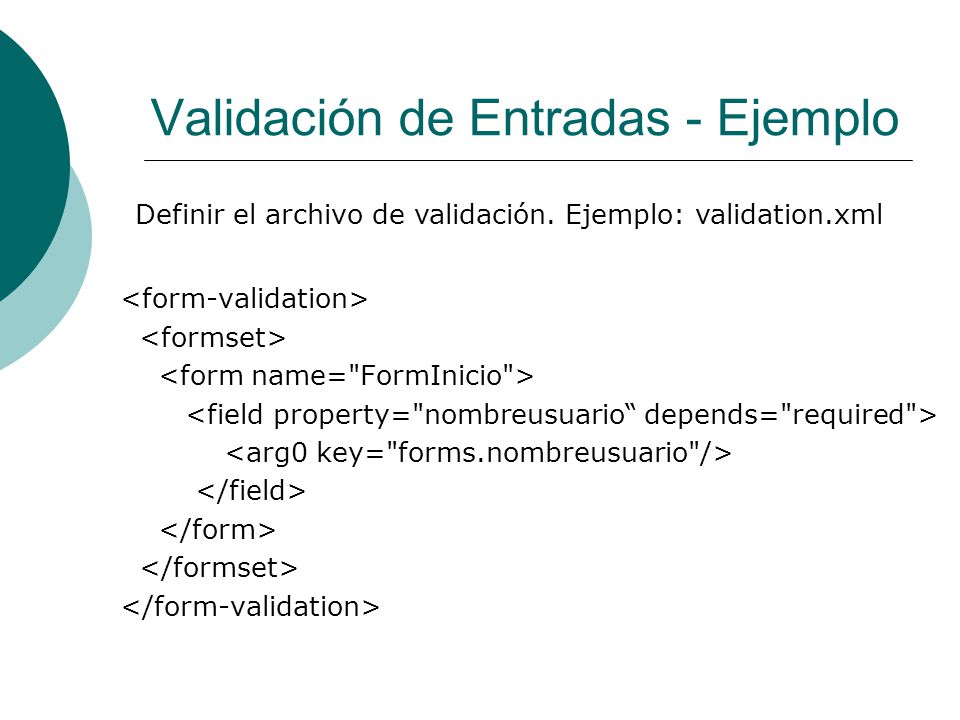 Validación de Entradas - Ejemplo

Definir el archivo de validación. Ejemplo: validation.xml

<form-validation>
  <formset>
    <form name="FormInicio">
      <field property="nombreusuario“ depends="required">
        <arg0 key="forms.nombreusuario"/>
      </field>
    </form>
  </formset>
</form-validation>